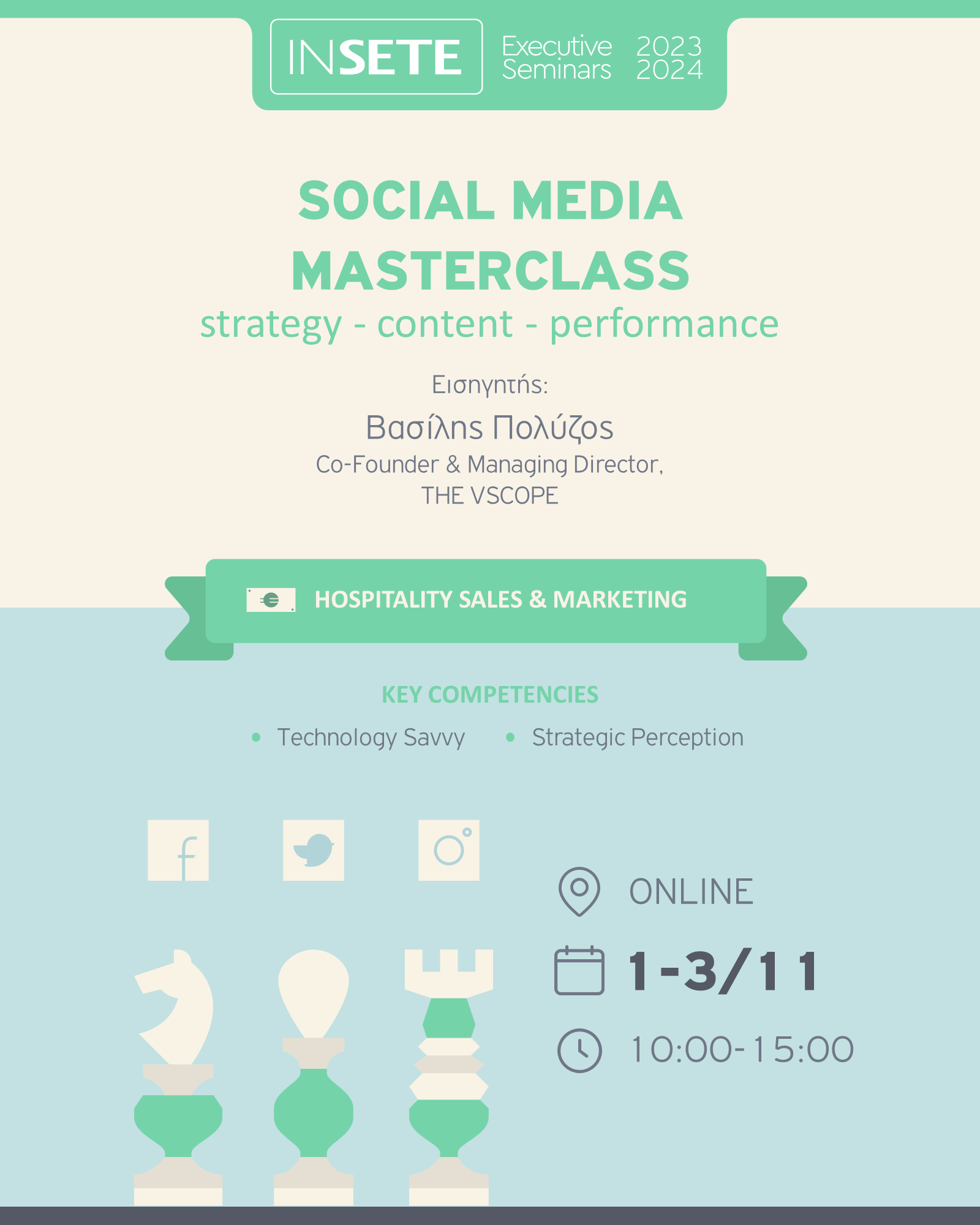 INSETE Executive Seminars 2023 2024

SOCIAL MEDIA MASTERCLASS
strategy - content - performance

Εισηγητής:
Βασίλης Πολύζος
Co-Founder & Managing Director, THE VSCOPE

HOSPITALITY SALES & MARKETING

KEY COMPETENCIES
• Technology Savvy • Strategic Perception

ONLINE
1-3/11
10:00-15:00